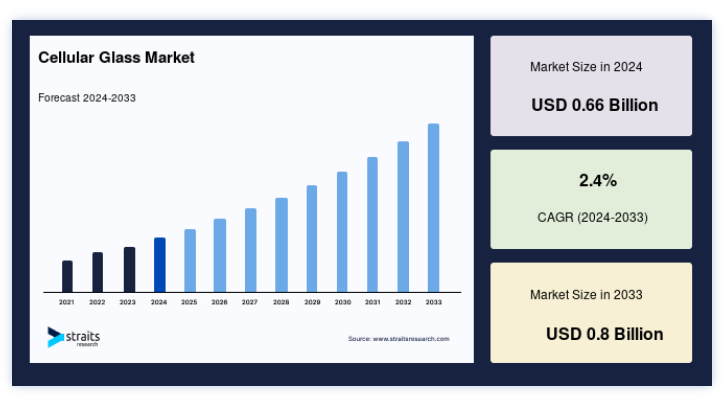 Cellular Glass Market

Forecast 2024-2033

2021 2022 2023 2024 2025 2026 2027 2028 2029 2030 2031 2032 2033

straits research

Source: www.straitsresearch.com

Market Size in 2024

USD 0.66 Billion

2.4%

CAGR (2024-2033)

Market Size in 2033

USD 0.8 Billion